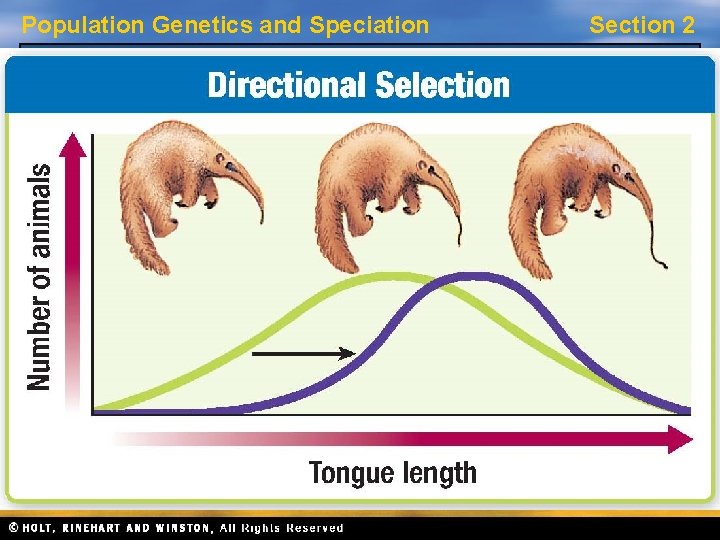 Population Genetics and Speciation

Section 2

Directional Selection

Number of animals

Tongue length

© HOLT, RINEHART AND WINSTON, All Rights Reserved